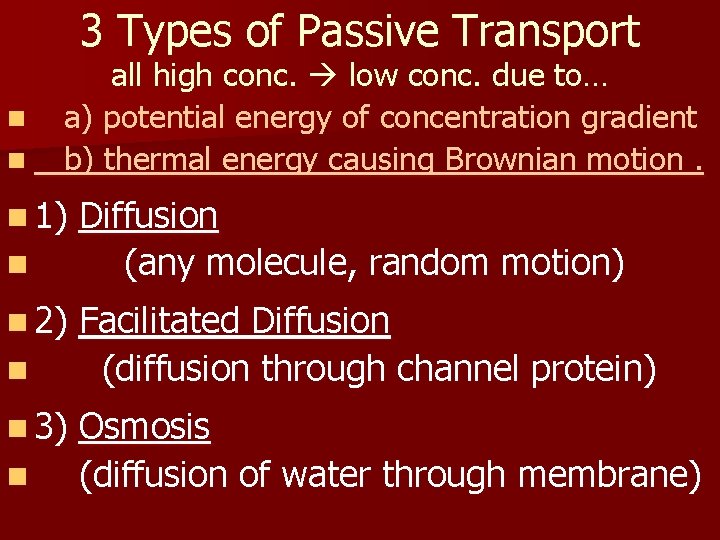 3 Types of Passive Transport
all high conc. → low conc. due to…

a) potential energy of concentration gradient

b) thermal energy causing Brownian motion .

1) Diffusion

(any molecule, random motion)

2) Facilitated Diffusion

(diffusion through channel protein)

3) Osmosis

(diffusion of water through membrane)